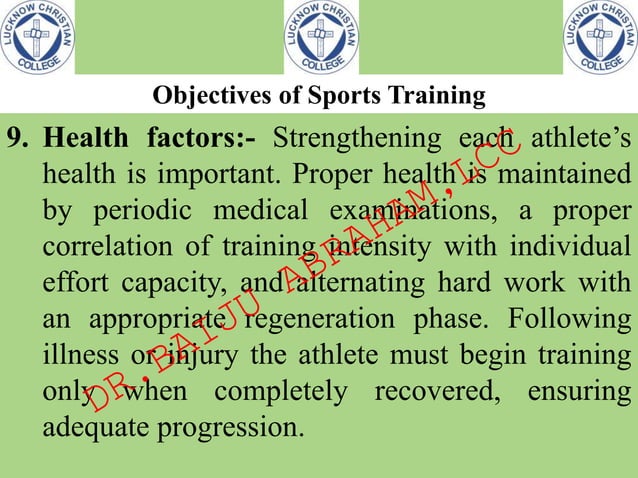 LUCKNOW CHRISTIAN COLLEGE

LUCKNOW CHRISTIAN COLLEGE

LUCKNOW CHRISTIAN COLLEGE

Objectives of Sports Training

9. Health factors:- Strengthening each athlete's health is important. Proper health is maintained by periodic medical examinations, a proper correlation of training intensity with individual effort capacity, and alternating hard work with an appropriate regeneration phase. Following illness or injury the athlete must begin training only when completely recovered, ensuring adequate progression.

DR. BAIJU ABRAHAM, LCC